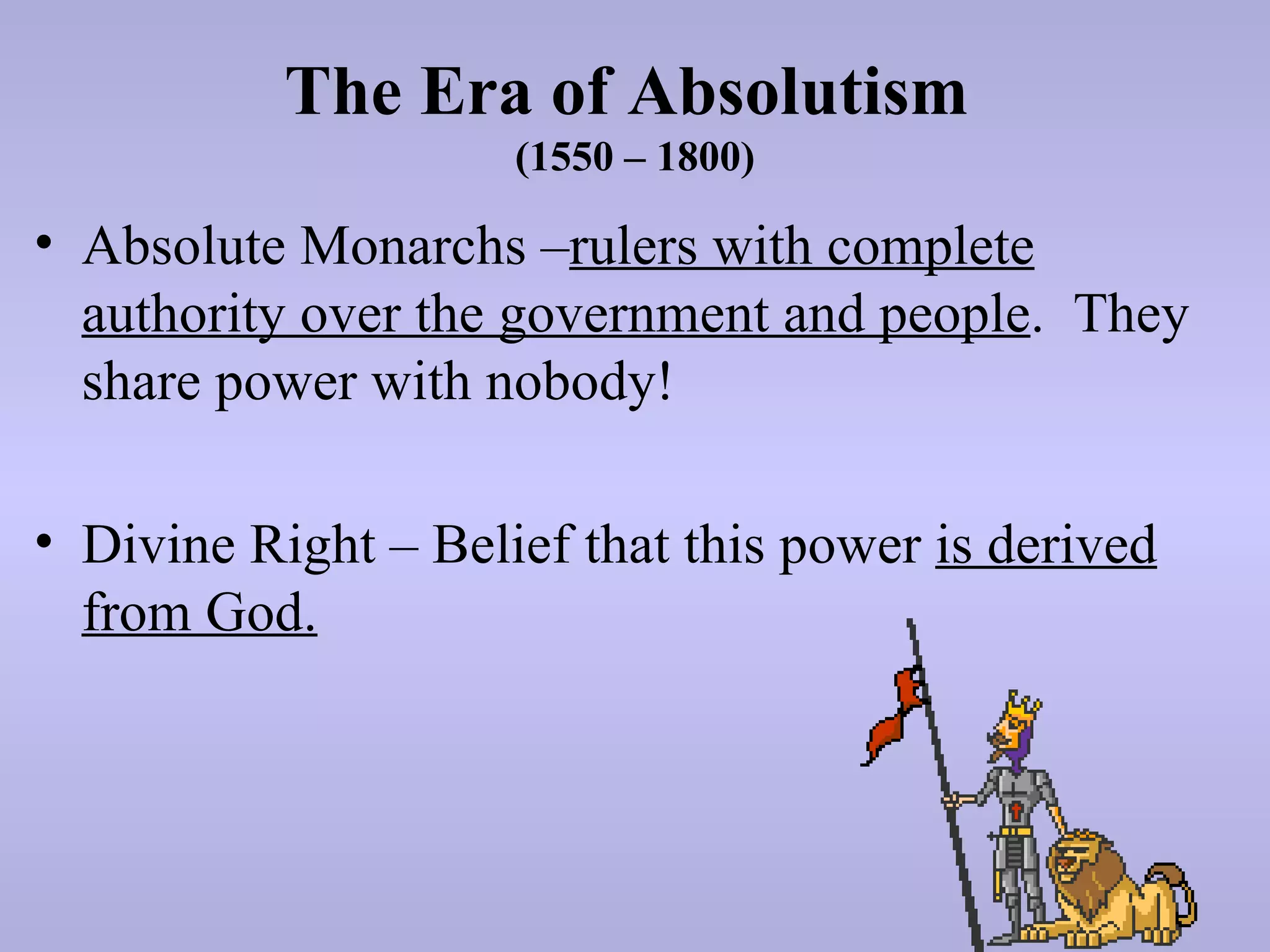 The Era of Absolutism
(1550 – 1800)

• Absolute Monarchs –rulers with complete authority over the government and people. They share power with nobody!

• Divine Right – Belief that this power is derived from God.